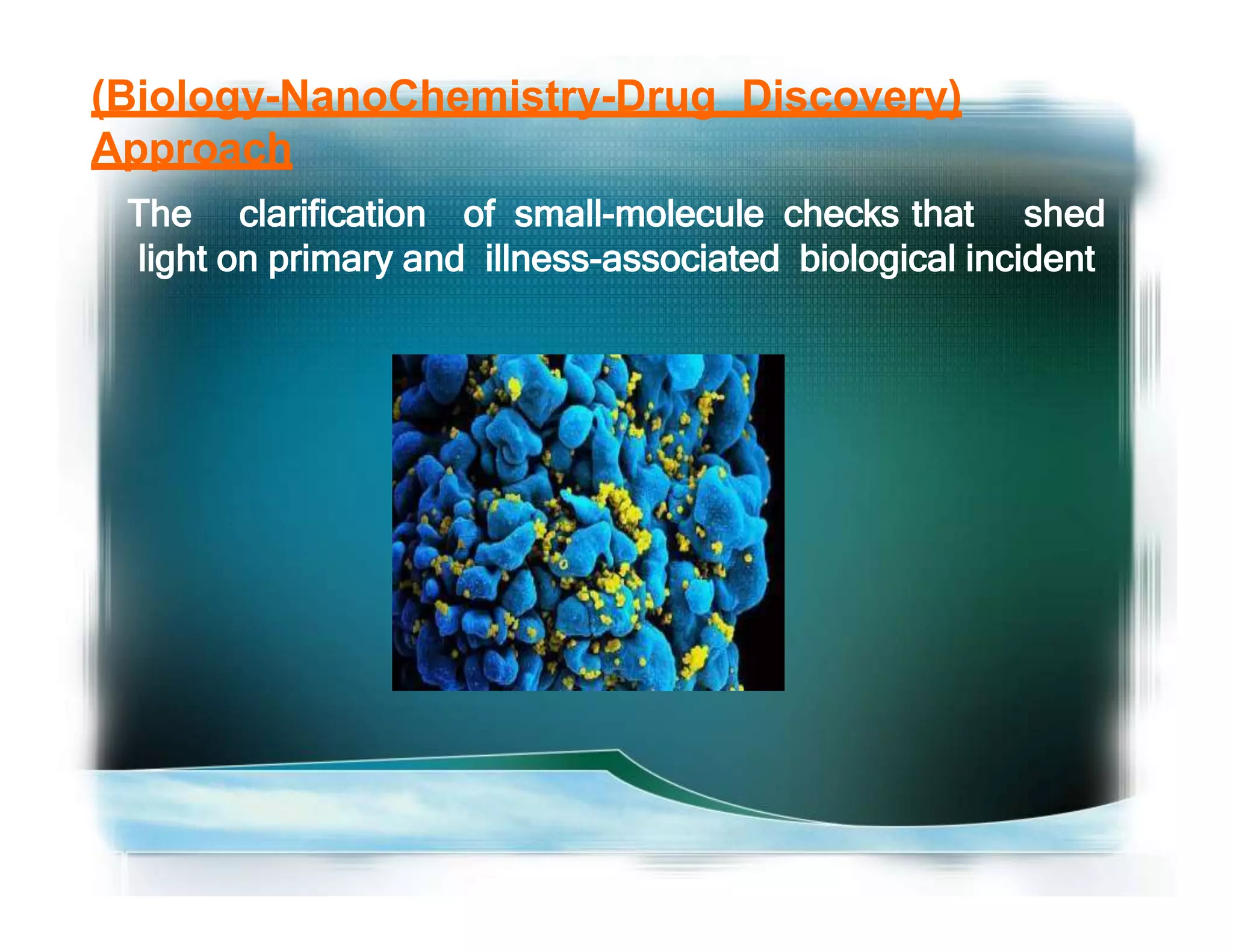 (Biology-NanoChemistry-Drug Discovery) Approach

The clarification of small-molecule checks that shed light on primary and illness-associated biological incident